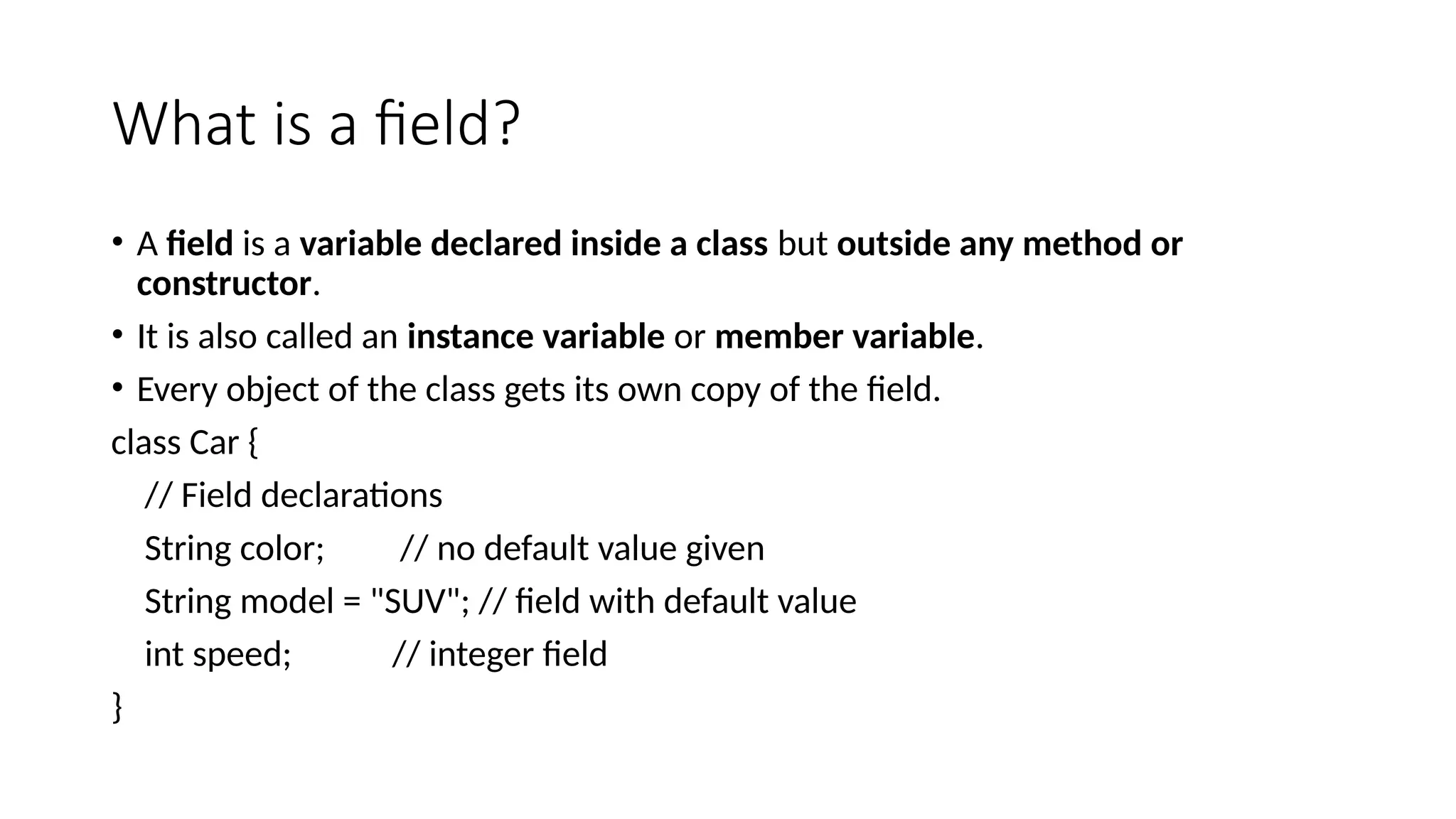 What is a field?

• A field is a variable declared inside a class but outside any method or constructor.

• It is also called an instance variable or member variable.

• Every object of the class gets its own copy of the field.

class Car {

// Field declarations

String color; // no default value given

String model = "SUV"; // field with default value

int speed; // integer field

}